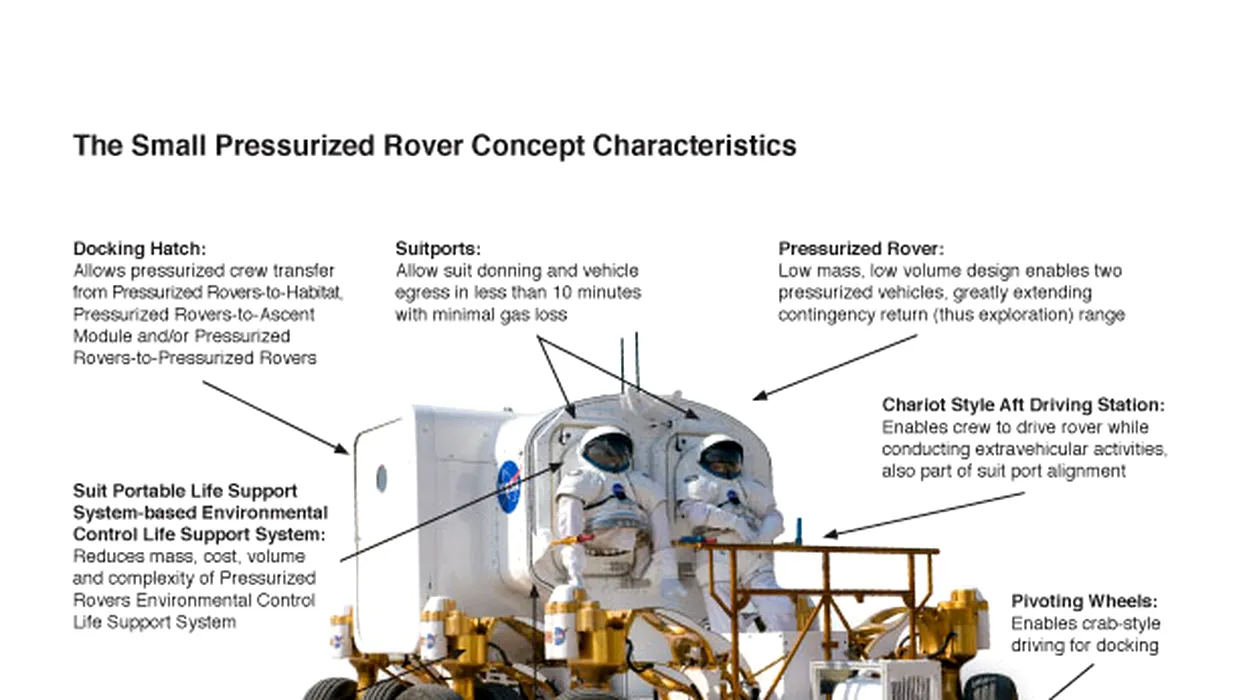 The Small Pressurized Rover Concept Characteristics

Docking Hatch:
Allows pressurized crew transfer from Pressurized Rovers-to-Habitat, Pressurized Rovers-to-Ascent Module and/or Pressurized Rovers-to-Pressurized Rovers

Suitports:
Allow suit donning and vehicle egress in less than 10 minutes with minimal gas loss

Pressurized Rover:
Low mass, low volume design enables two pressurized vehicles, greatly extending contingency return (thus exploration) range

Chariot Style Aft Driving Station:
Enables crew to drive rover while conducting extravehicular activities, also part of suit port alignment

Suit Portable Life Support System-based Environmental Control Life Support System:
Reduces mass, cost, volume and complexity of Pressurized Rovers Environmental Control Life Support System

Pivoting Wheels:
Enables crab-style driving for docking